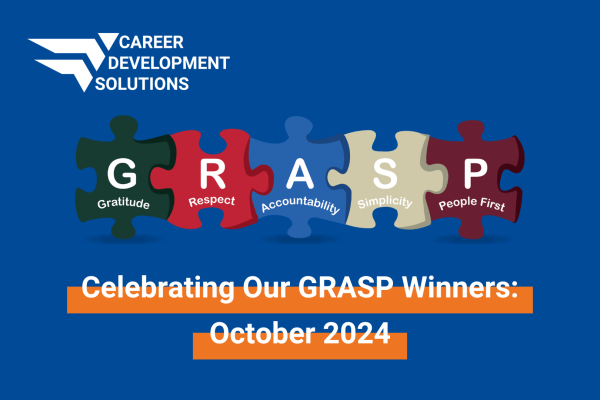 CAREER DEVELOPMENT SOLUTIONS

G
Gratitude

R
Respect

A
Accountability

S
Simplicity

P
People First

Celebrating Our GRASP Winners:
October 2024